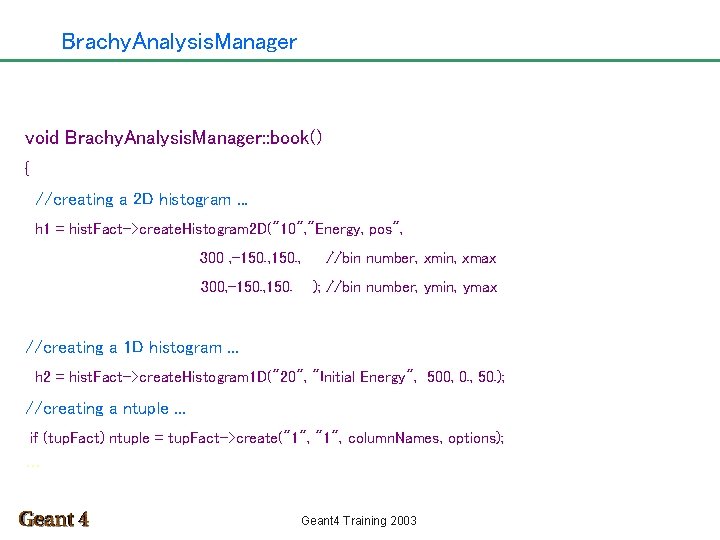 BrachyAnalysisManager

void BrachyAnalysisManager::book()

{

//creating a 2D histogram ...

h1 = histFact->createHistogram2D("10","Energy, pos",

300 ,-150.,150.,      //bin number, xmin, xmax

300,-150.,150.    ); //bin number, ymin, ymax

//creating a 1D histogram ...

h2 = histFact->createHistogram1D("20", "Initial Energy",  500, 0., 50.);

//creating a ntuple ...

if (tupFact) ntuple = tupFact->create("1", "1", columnNames, options);

...

Geant 4

Geant4 Training 2003